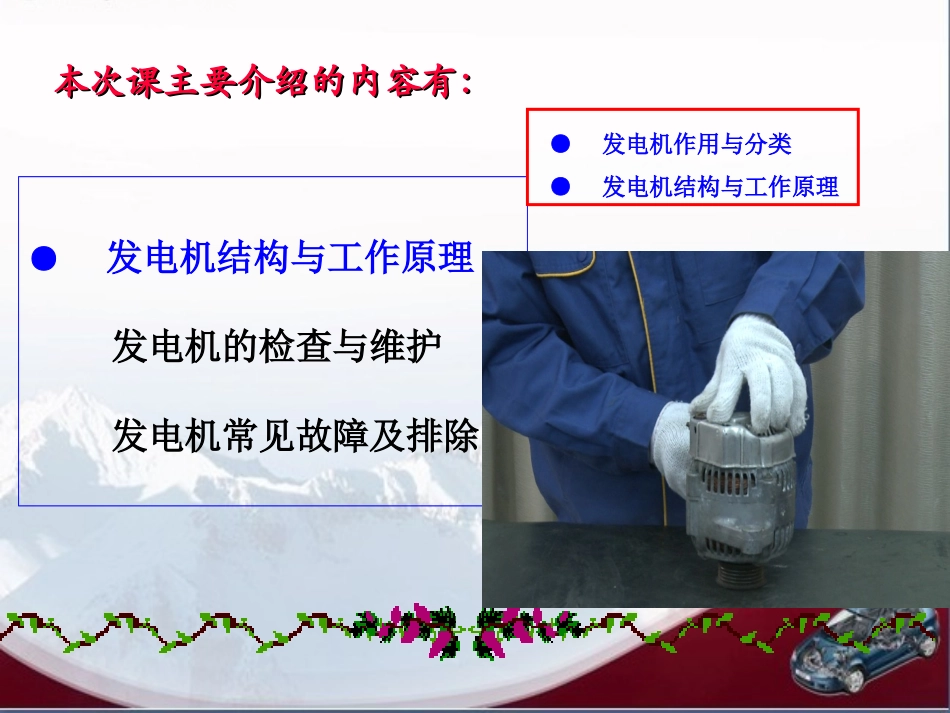 本次课主要介绍的内容有：

● 发电机作用与分类
● 发电机结构与工作原理

● 发电机结构与工作原理

发电机的检查与维护

发电机常见故障及排除